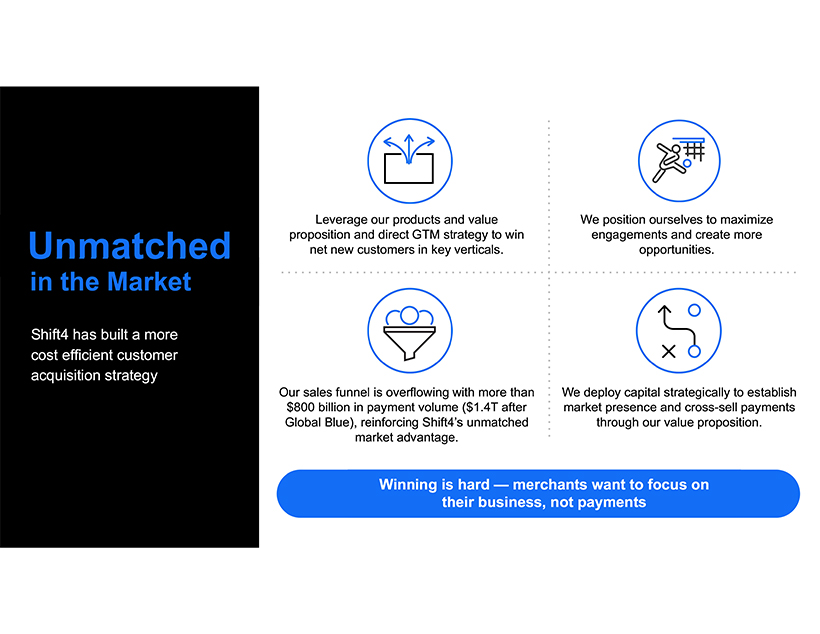 Unmatched in the Market

Shift4 has built a more cost efficient customer acquisition strategy

Leverage our products and value proposition and direct GTM strategy to win net new customers in key verticals.

We position ourselves to maximize engagements and create more opportunities.

Our sales funnel is overflowing with more than \$800 billion in payment volume (\$1.4T after Global Blue), reinforcing Shift4's unmatched market advantage.

We deploy capital strategically to establish market presence and cross-sell payments through our value proposition.

Winning is hard — merchants want to focus on their business, not payments